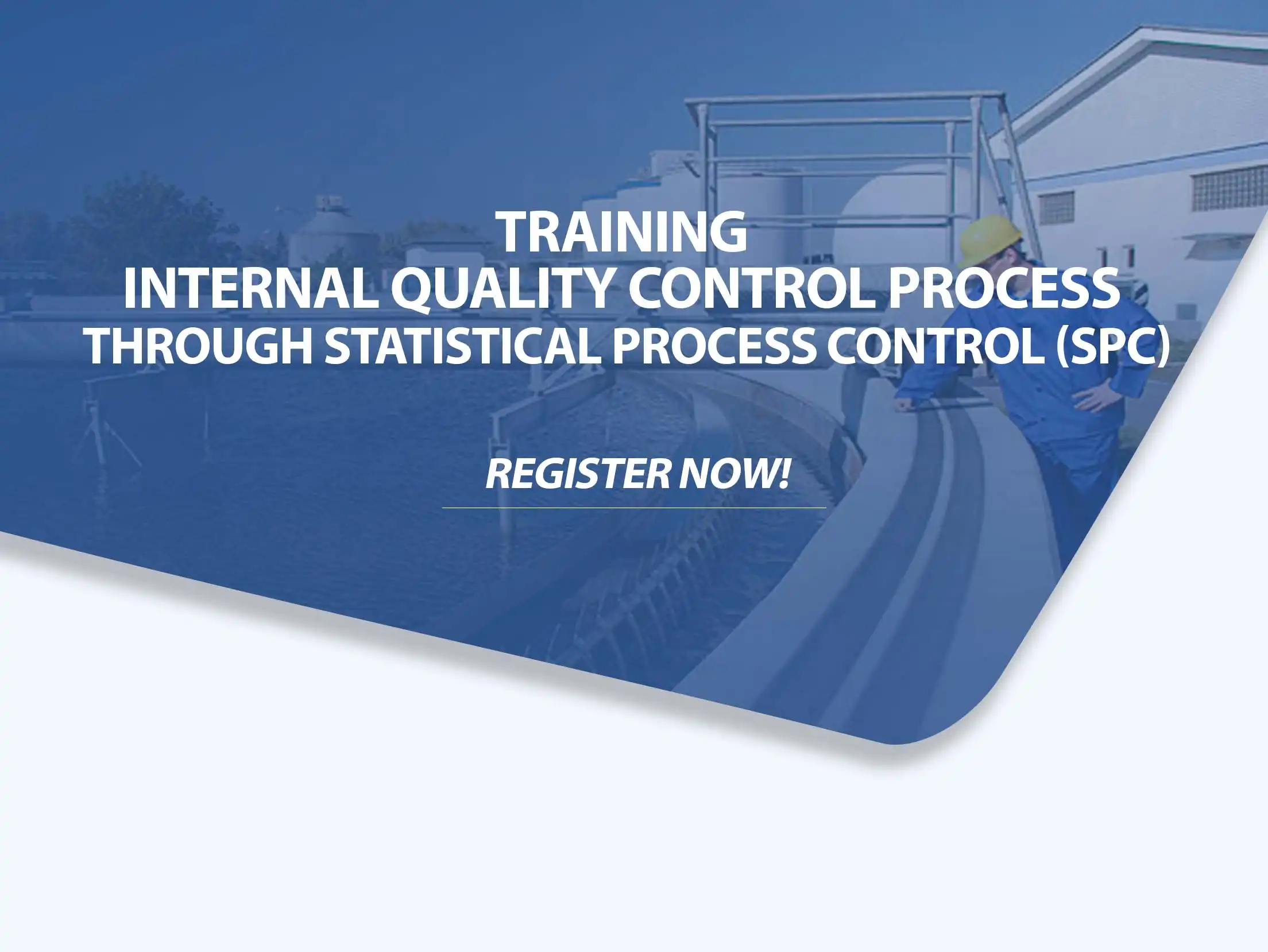 TRAINING
INTERNAL QUALITY CONTROL PROCESS
THROUGH STATISTICAL PROCESS CONTROL (SPC)

REGISTER NOW!